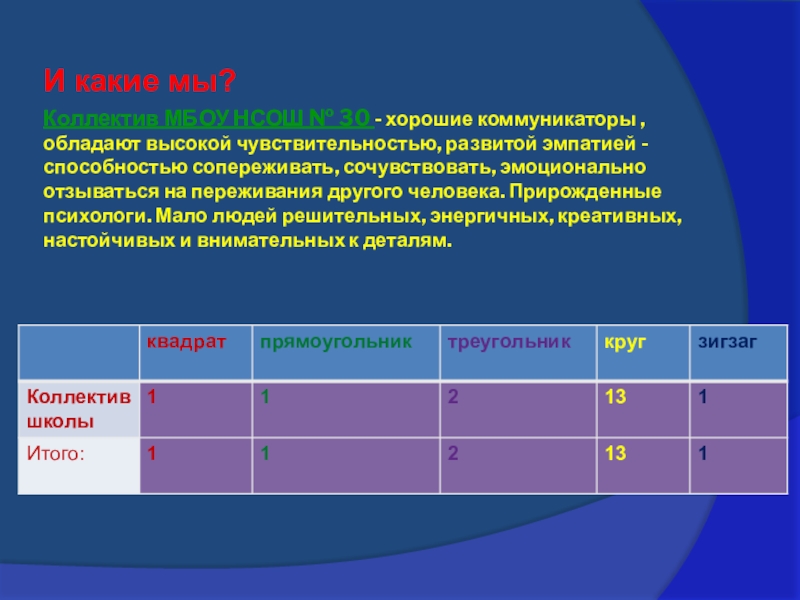 И какие мы?

Коллектив МБОУ НСОШ № 30 - хорошие коммуникаторы , обладают высокой чувствительностью, развитой эмпатией - способностью сопереживать, сочувствовать, эмоционально отзываться на переживания другого человека. Прирожденные психологи. Мало людей решительных, энергичных, креативных, настойчивых и внимательных к деталям.

| | квадрат | прямоугольник | треугольник | круг | зигзаг |
|---|---|---|---|---|---|
| Коллектив школы | 1 | 1 | 2 | 13 | 1 |
| Итого: | 1 | 1 | 2 | 13 | 1 |